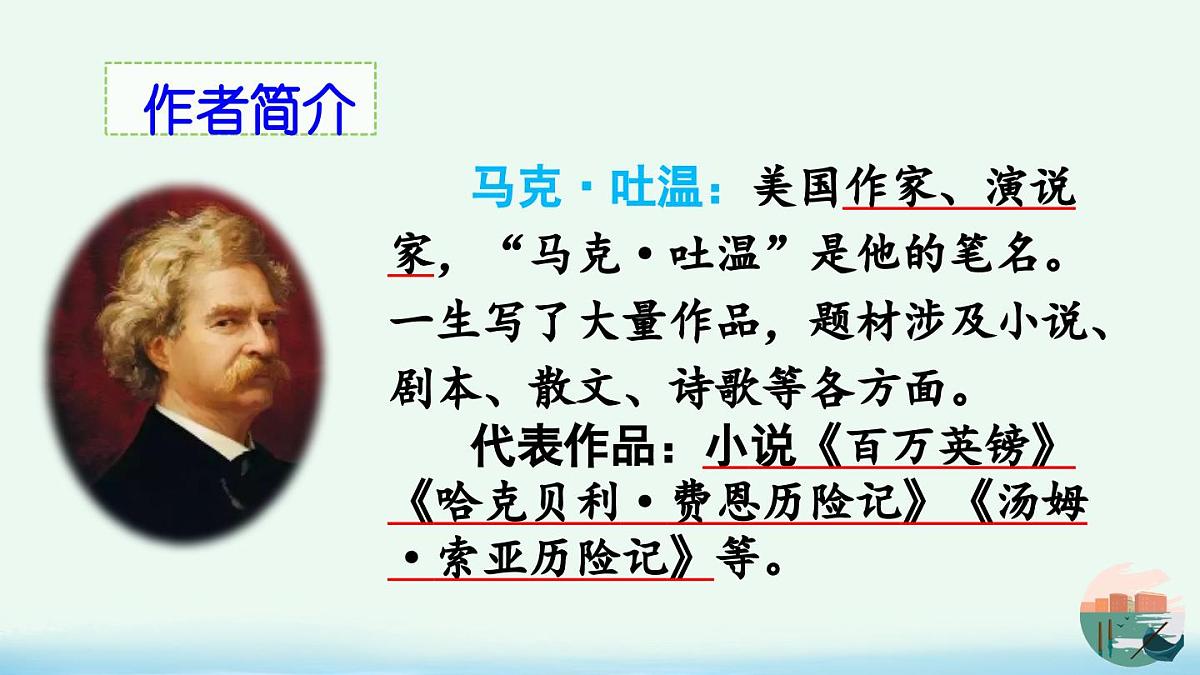 作者简介

马克·吐温：美国作家、演说家，“马克·吐温”是他的笔名。一生写了大量作品，题材涉及小说、剧本、散文、诗歌等各方面。

代表作品：小说《百万英镑》《哈克贝利·费恩历险记》《汤姆·索亚历险记》等。